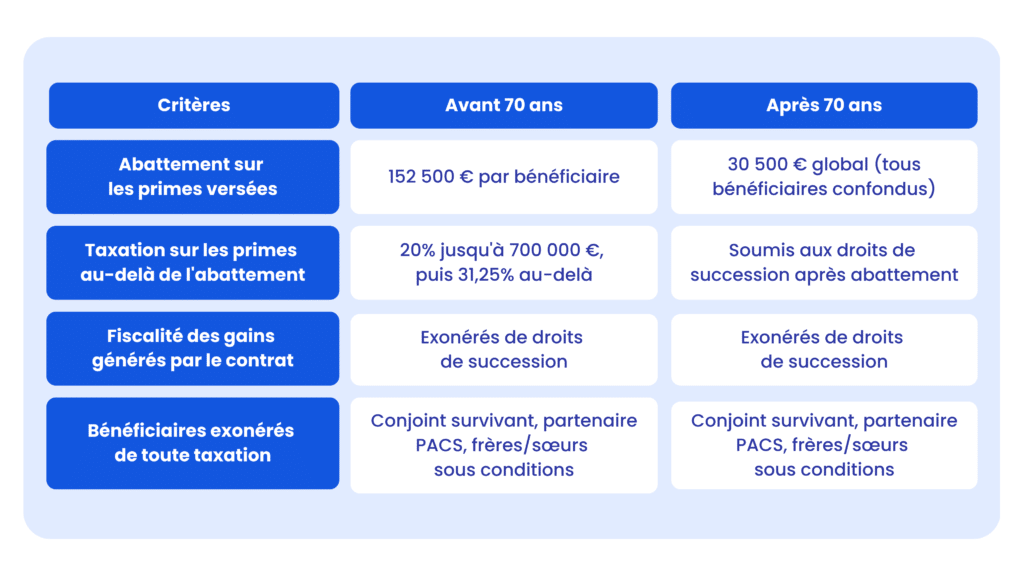 | Critères | Avant 70 ans | Après 70 ans |
|---|---|---|
| Abattement sur les primes versées | 152 500 € par bénéficiaire | 30 500 € global (tous bénéficiaires confondus) |
| Taxation sur les primes au-delà de l'abattement | 20% jusqu'à 700 000 €, puis 31,25% au-delà | Soumis aux droits de succession après abattement |
| Fiscalité des gains générés par le contrat | Exonérés de droits de succession | Exonérés de droits de succession |
| Bénéficiaires exonérés de toute taxation | Conjoint survivant, partenaire PACS, frères/sœurs sous conditions | Conjoint survivant, partenaire PACS, frères/sœurs sous conditions |